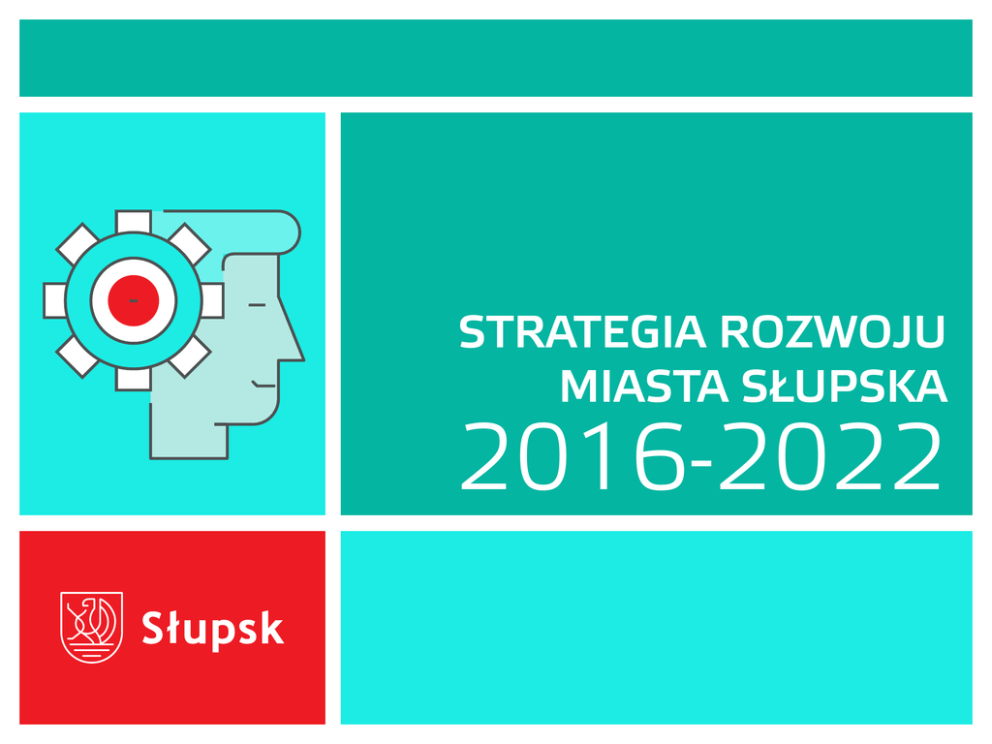 STRATEGIA ROZWOJU MIASTA SŁUPSKA
2016-2022

Słupsk